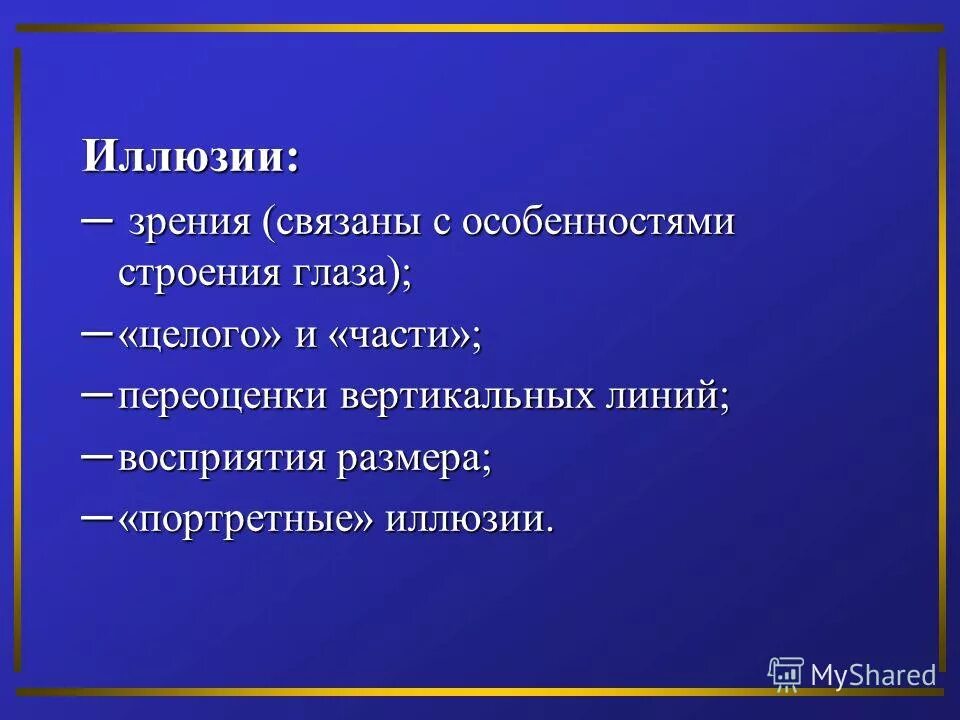 Иллюзии:

– зрения (связаны с особенностями строения глаза);

– «целого» и «части»;

– переоценки вертикальных линий;

– восприятия размера;

– «портретные» иллюзии.

MyShared